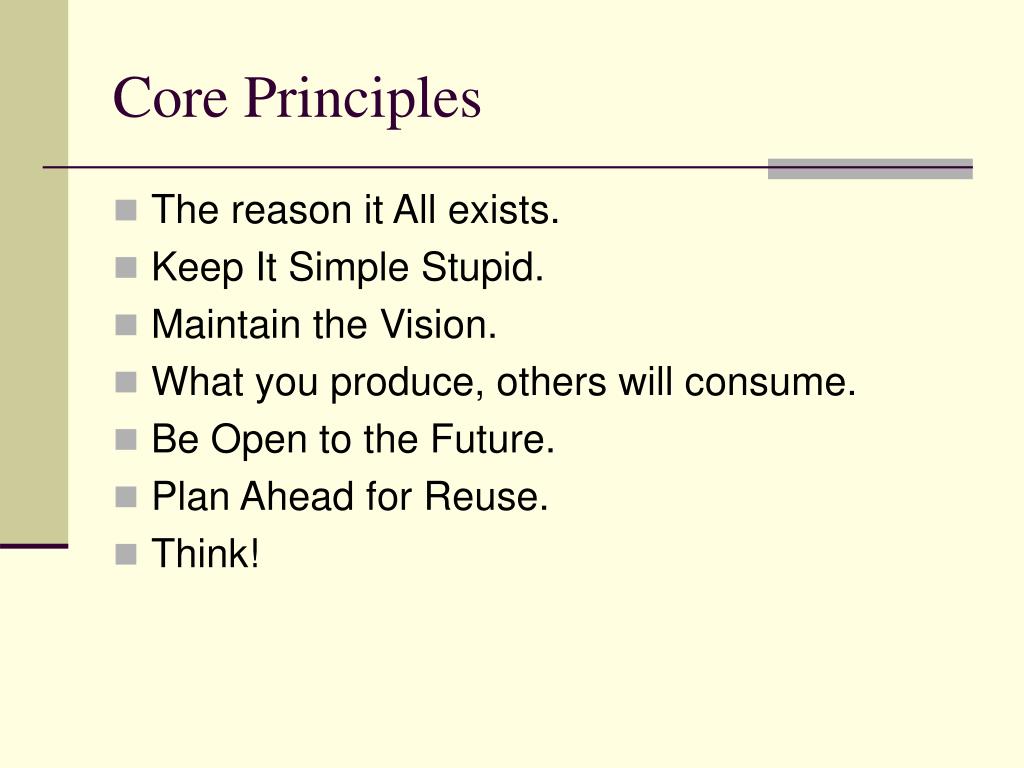 Core Principles

- The reason it All exists.
- Keep It Simple Stupid.
- Maintain the Vision.
- What you produce, others will consume.
- Be Open to the Future.
- Plan Ahead for Reuse.
- Think!